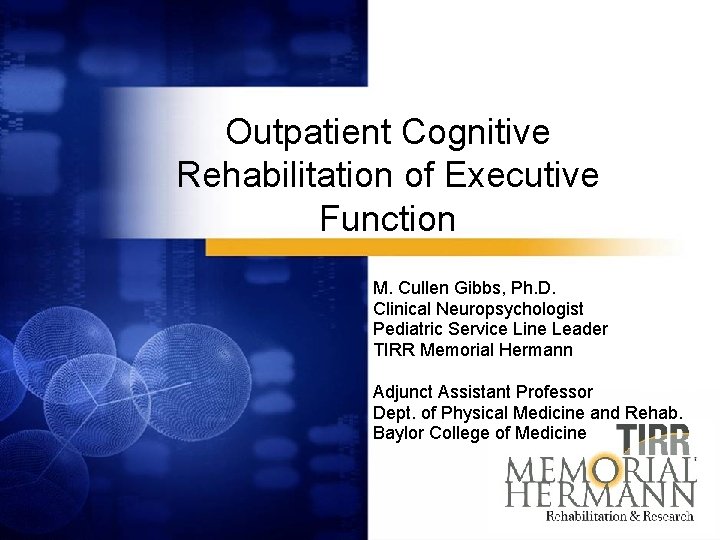 Outpatient Cognitive Rehabilitation of Executive Function

M. Cullen Gibbs, Ph.D.
Clinical Neuropsychologist
Pediatric Service Line Leader
TIRR Memorial Hermann

Adjunct Assistant Professor
Dept. of Physical Medicine and Rehab.
Baylor College of Medicine

TIRR
MEMORIAL
HERMANN
Rehabilitation & Research